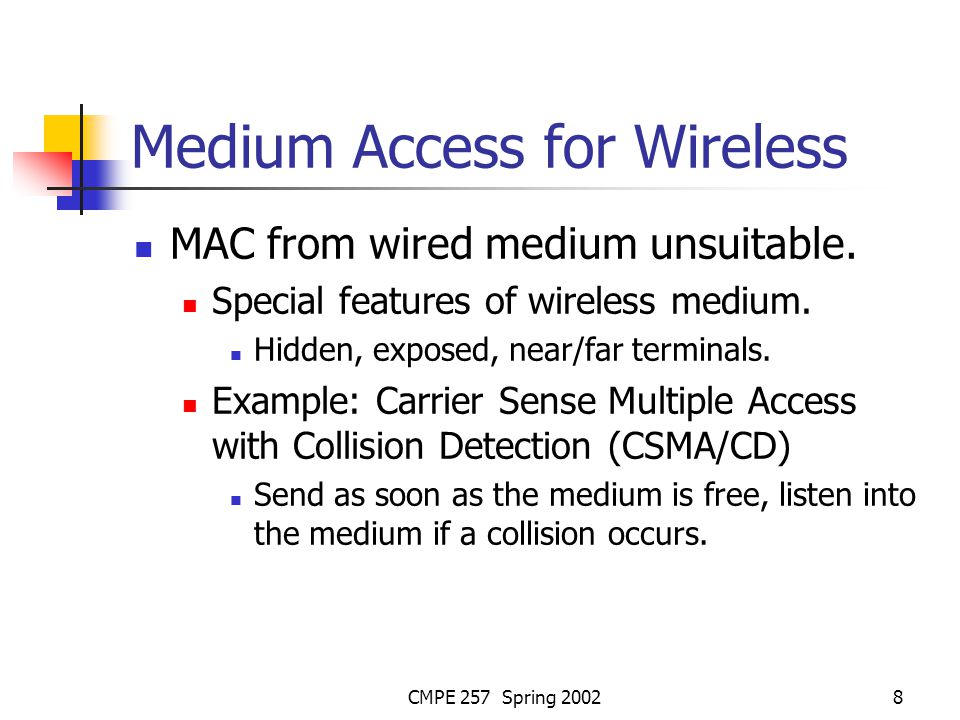 Medium Access for Wireless

- MAC from wired medium unsuitable.
  - Special features of wireless medium.
    - Hidden, exposed, near/far terminals.
  - Example: Carrier Sense Multiple Access with Collision Detection (CSMA/CD)
    - Send as soon as the medium is free, listen into the medium if a collision occurs.

CMPE 257 Spring 2002

8